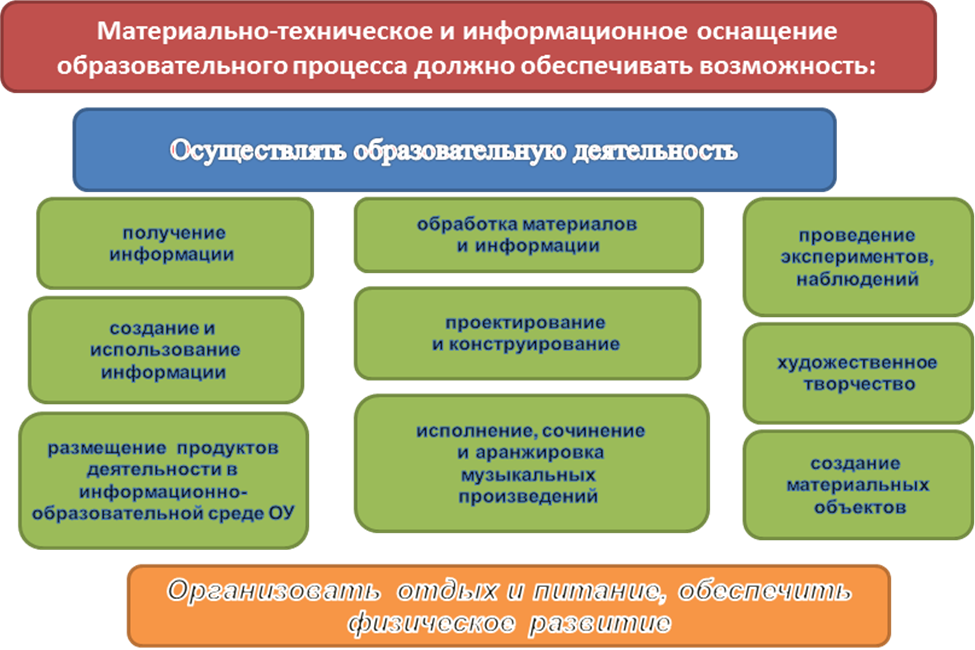 Материально-техническое и информационное оснащение образовательного процесса должно обеспечивать возможность:

Осуществлять образовательную деятельность

получение информации

создание и использование информации

размещение продуктов деятельности в информационно-образовательной среде ОУ

обработка материалов и информации

проектирование и конструирование

исполнение, сочинение и аранжировка музыкальных произведений

проведение экспериментов, наблюдений

художественное творчество

создание материальных объектов

Организовать отдых и питание, обеспечить физическое развитие